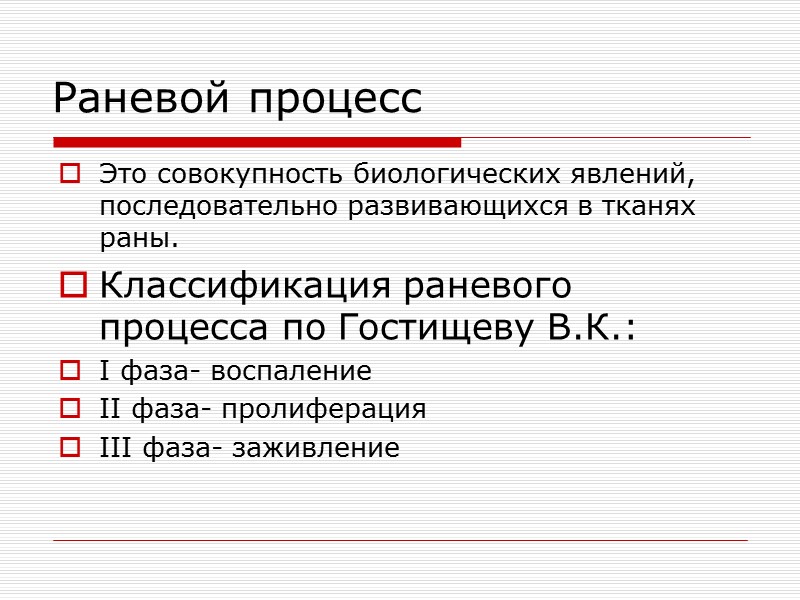 Раневой процесс

Это совокупность биологических явлений, последовательно развивающихся в тканях раны.

Классификация раневого процесса по Гостищеву В.К.:

I фаза- воспаление

II фаза- пролиферация

III фаза- заживление